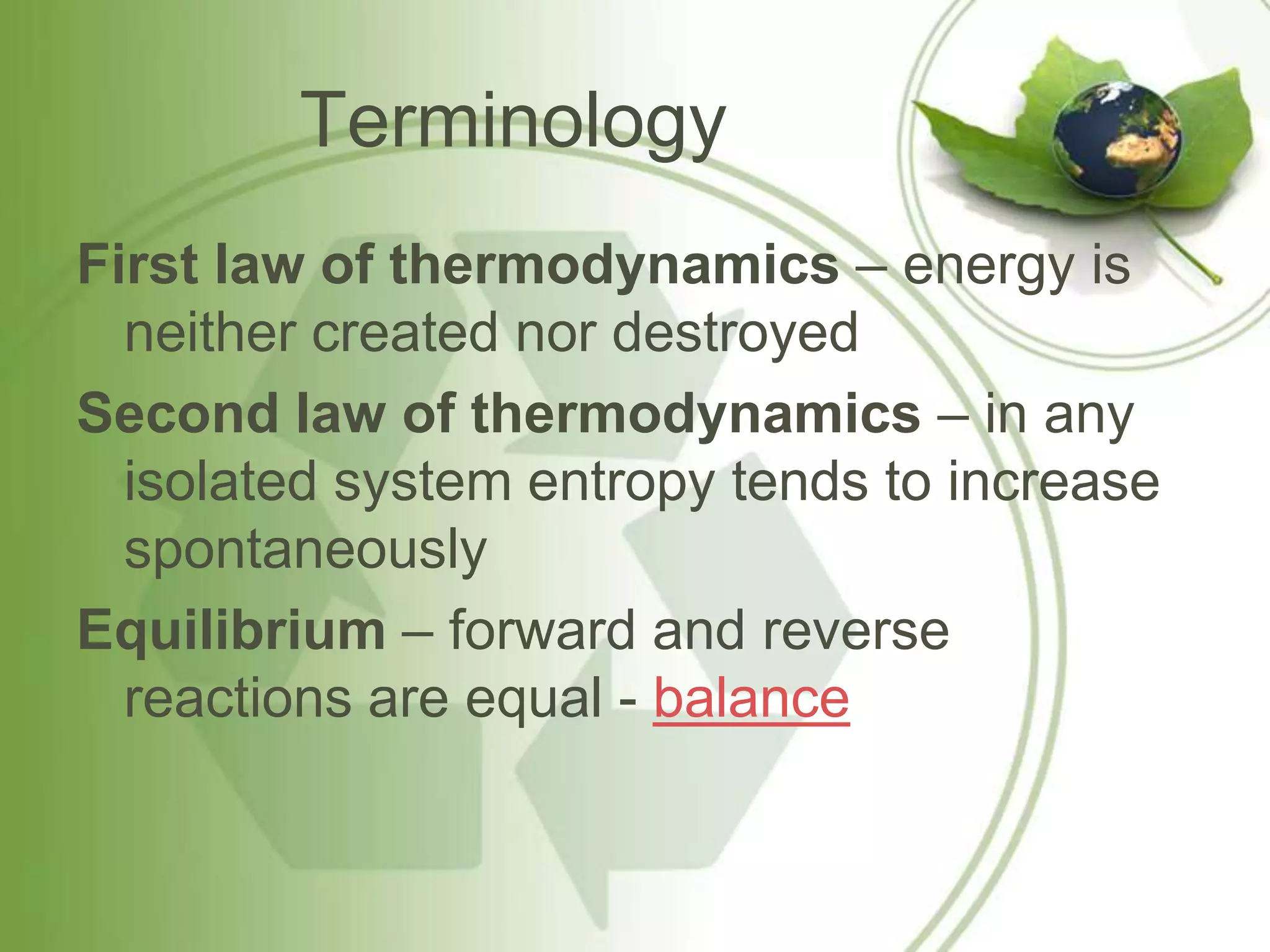 Terminology

First law of thermodynamics – energy is neither created nor destroyed

Second law of thermodynamics – in any isolated system entropy tends to increase spontaneously

Equilibrium – forward and reverse reactions are equal - balance